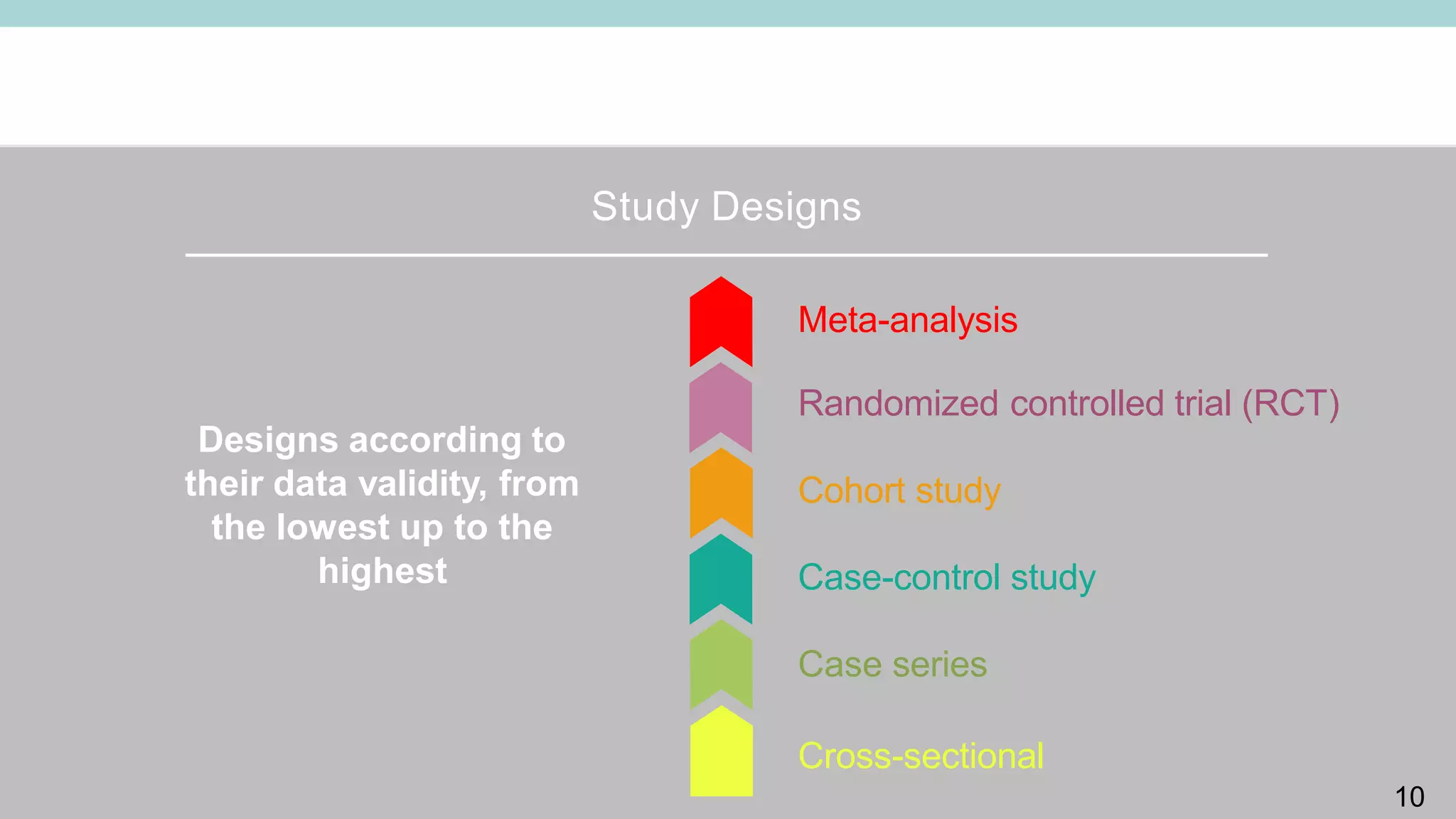 Study Designs

Designs according to their data validity, from the lowest up to the highest

Meta-analysis

Randomized controlled trial (RCT)

Cohort study

Case-control study

Case series

Cross-sectional

10